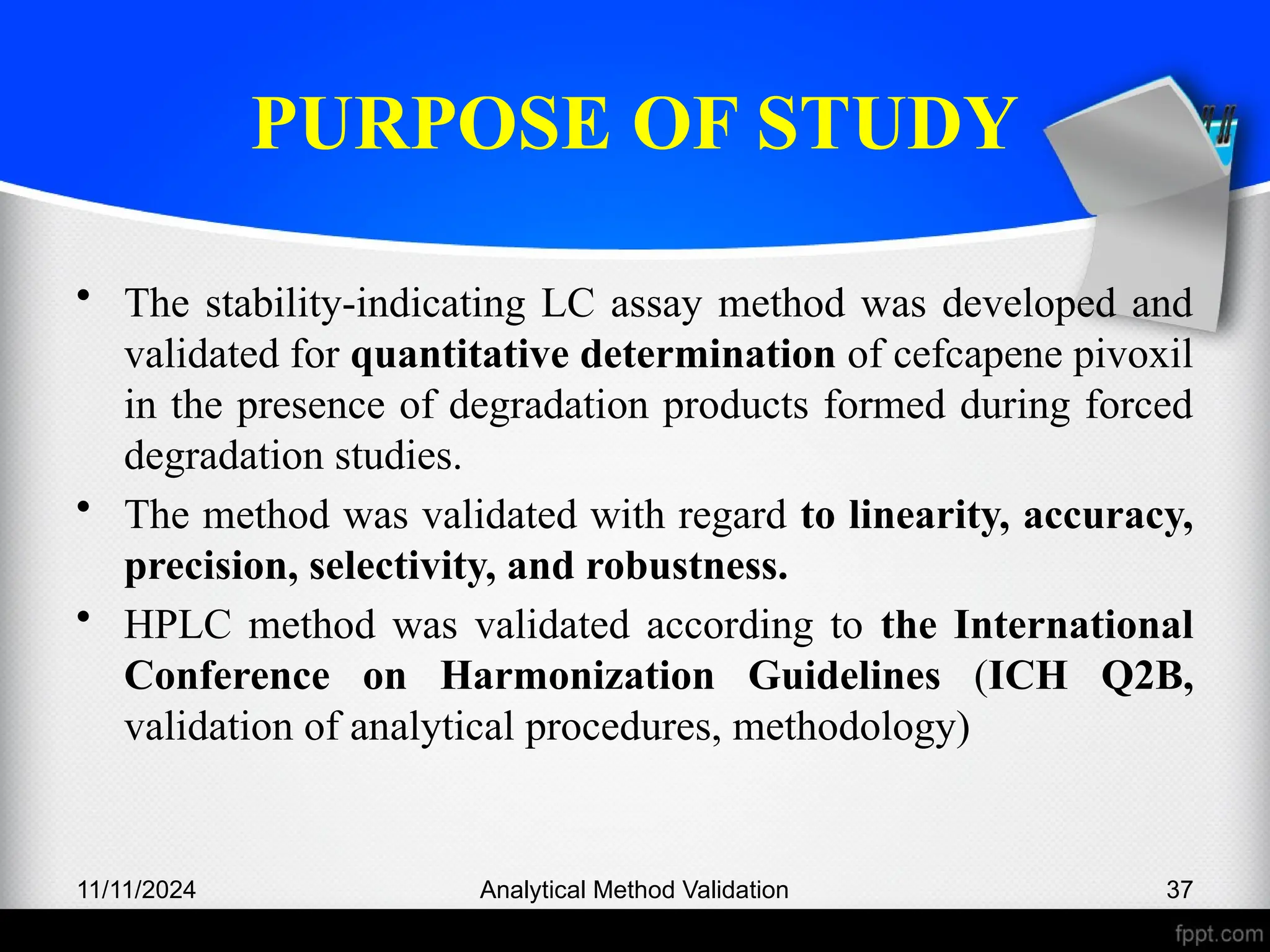 PURPOSE OF STUDY

• The stability-indicating LC assay method was developed and validated for quantitative determination of cefcapene pivoxil in the presence of degradation products formed during forced degradation studies.

• The method was validated with regard to linearity, accuracy, precision, selectivity, and robustness.

• HPLC method was validated according to the International Conference on Harmonization Guidelines (ICH Q2B, validation of analytical procedures, methodology)

11/11/2024 Analytical Method Validation 37

fppt.com